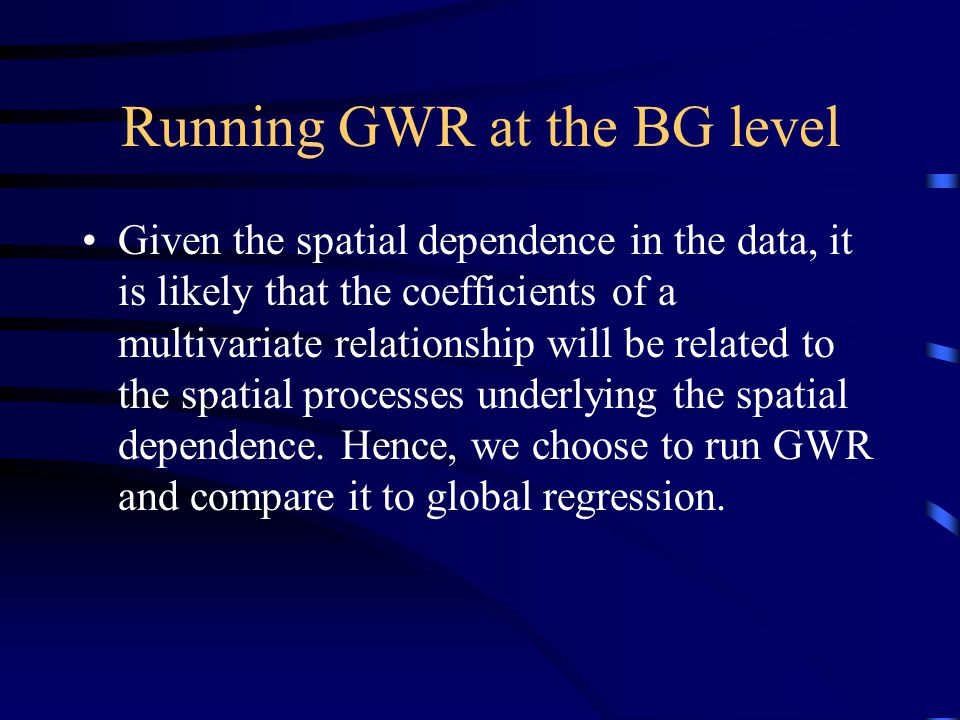 Running GWR at the BG level

• Given the spatial dependence in the data, it is likely that the coefficients of a multivariate relationship will be related to the spatial processes underlying the spatial dependence. Hence, we choose to run GWR and compare it to global regression.